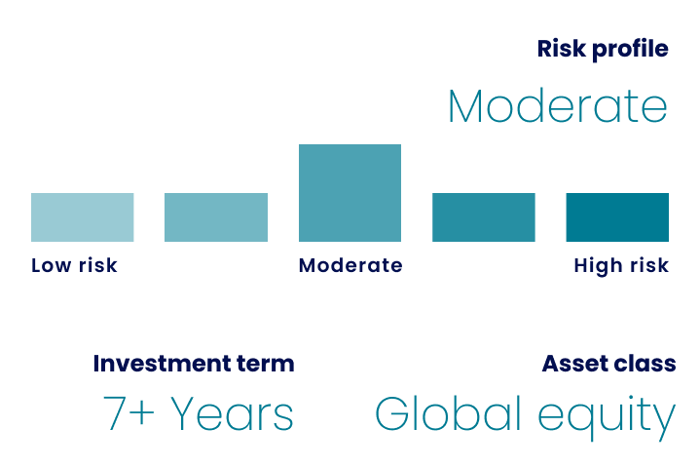 Risk profile

Moderate

Low risk

Moderate

High risk

Investment term

7+ Years

Asset class

Global equity